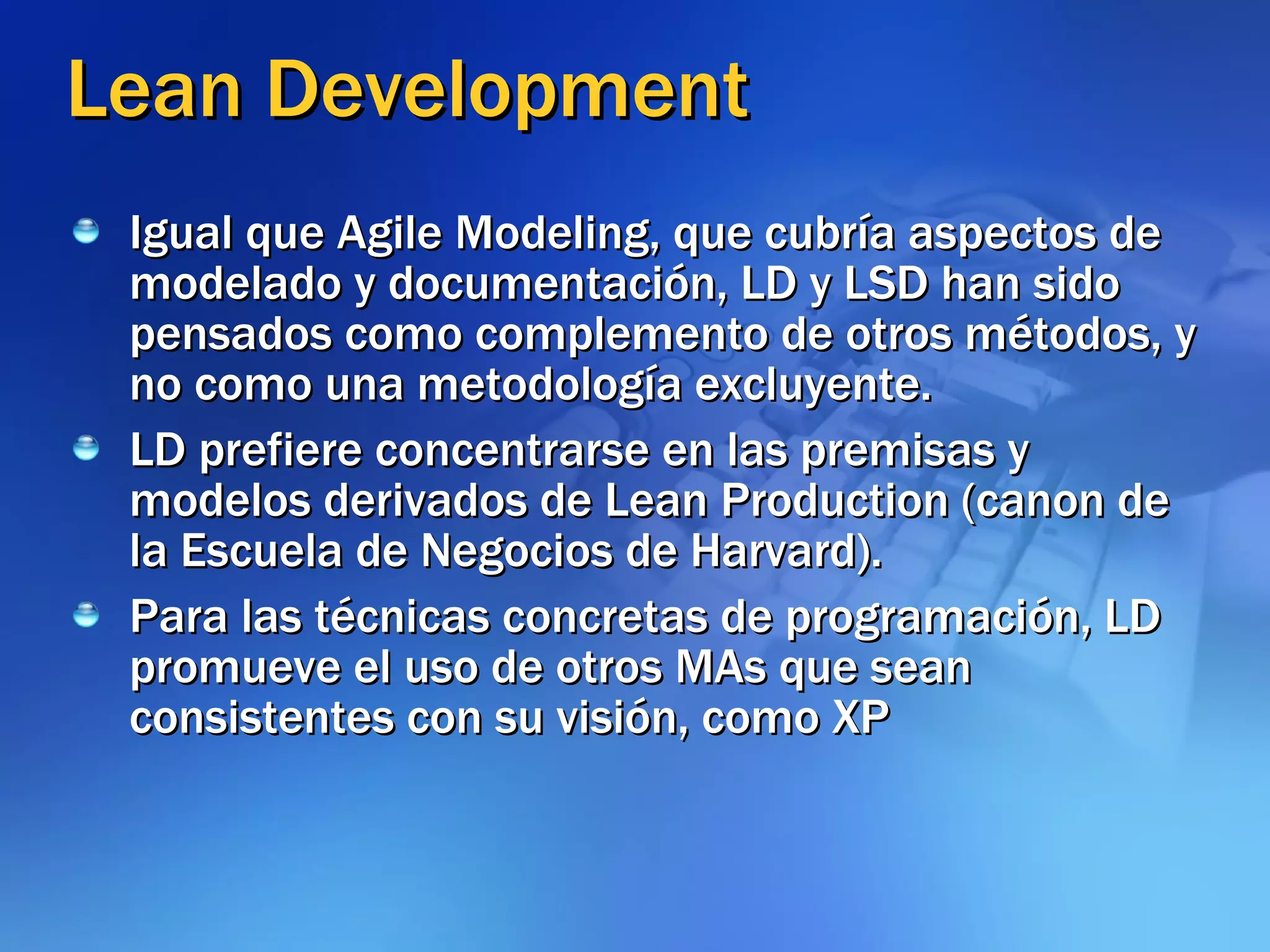 Lean Development

Igual que Agile Modeling, que cubría aspectos de modelado y documentación, LD y LSD han sido pensados como complemento de otros métodos, y no como una metodología excluyente.

LD prefiere concentrarse en las premisas y modelos derivados de Lean Production (canon de la Escuela de Negocios de Harvard).

Para las técnicas concretas de programación, LD promueve el uso de otros MAs que sean consistentes con su visión, como XP